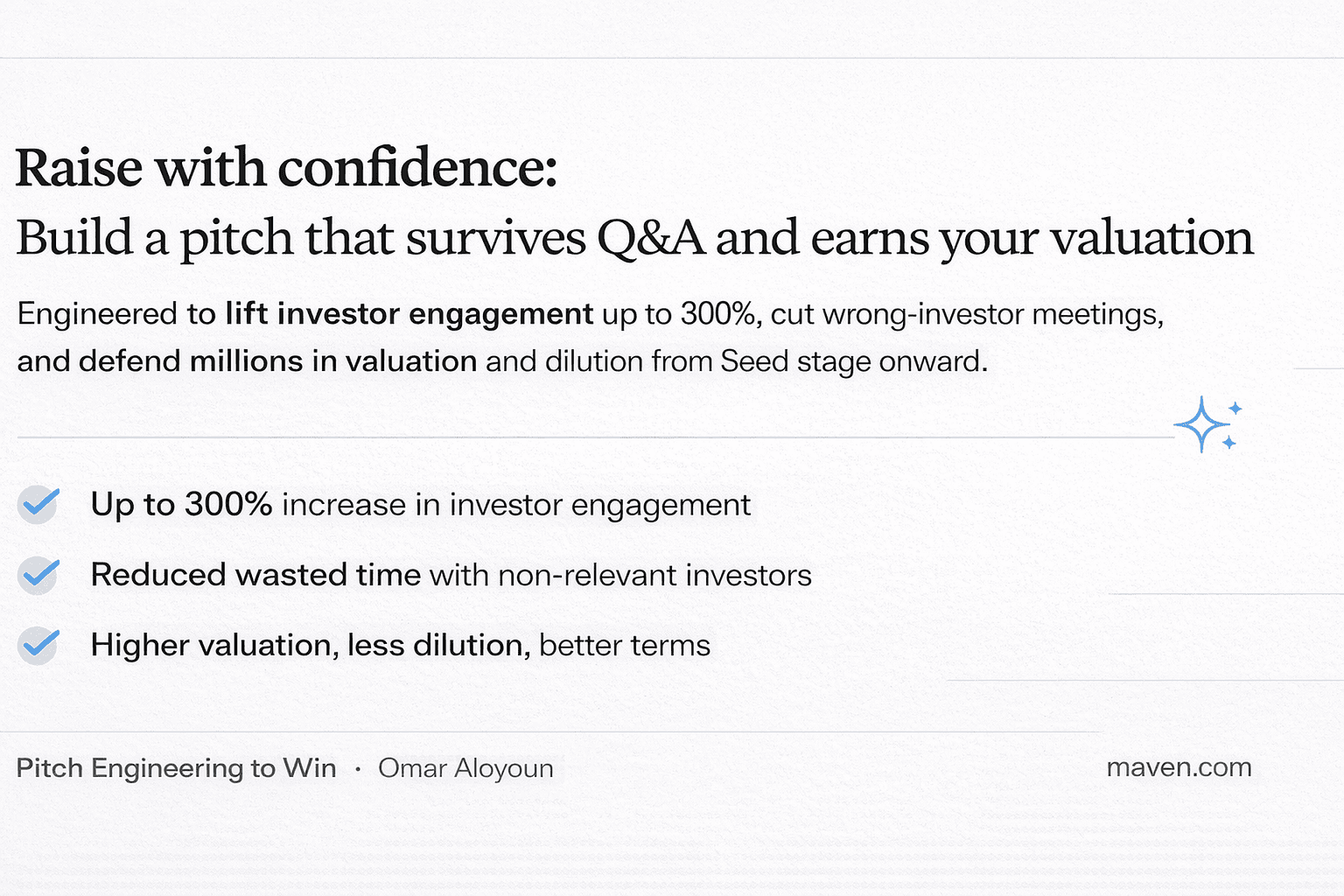 Raise with confidence:
Build a pitch that survives Q&A and earns your valuation

Engineered to lift investor engagement up to 300%, cut wrong-investor meetings, and defend millions in valuation and dilution from Seed stage onward.

Up to 300% increase in investor engagement

Reduced wasted time with non-relevant investors

Higher valuation, less dilution, better terms

Pitch Engineering to Win · Omar Aloyoun

maven.com